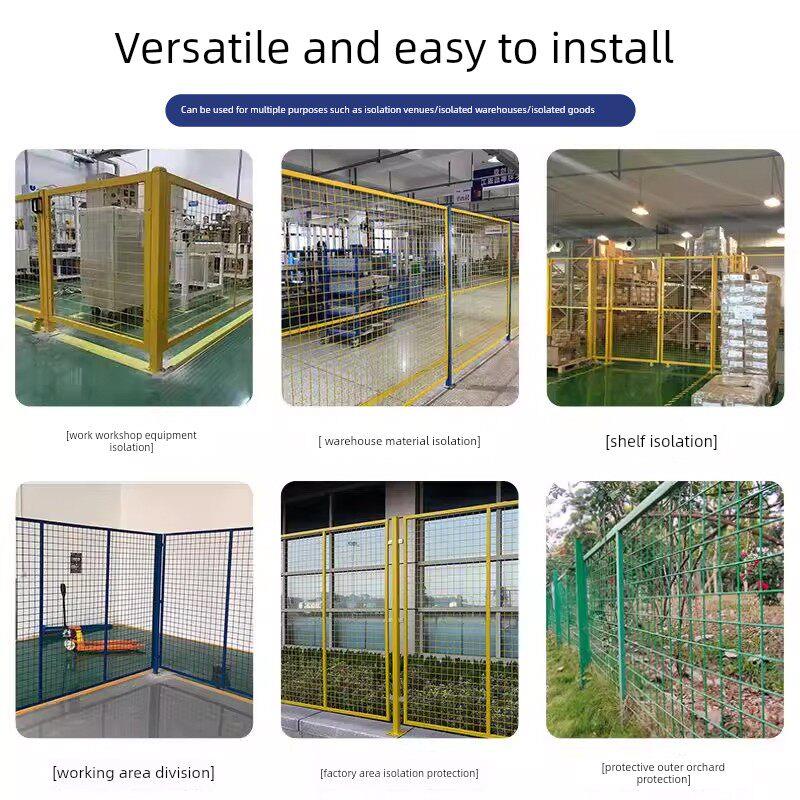 Versatile and easy to install

Can be used for multiple purposes such as isolation venues/isolated warehouses/isolated goods

[work workshop equipment isolation]

[ warehouse material isolation]

[shelf isolation]

[working area division]

[factory area isolation protection]

[protective outer orchard protection]